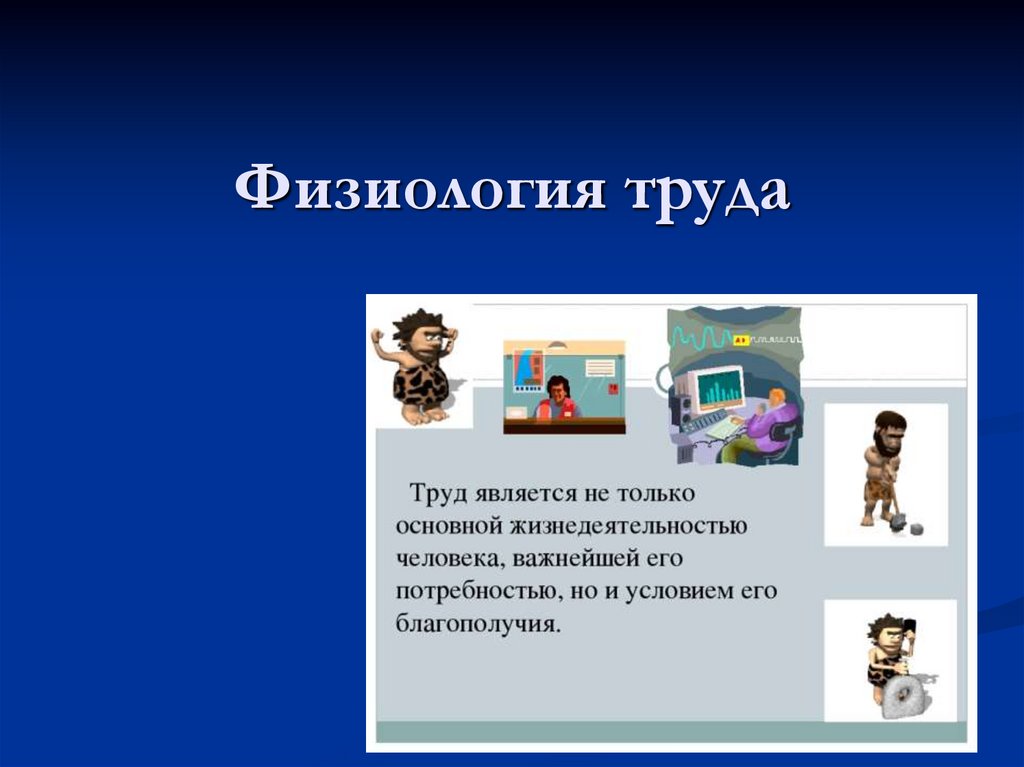 Физиология труда

Труд является не только основной жизнедеятельностью человека, важнейшей его потребностью, но и условием его благополучия.